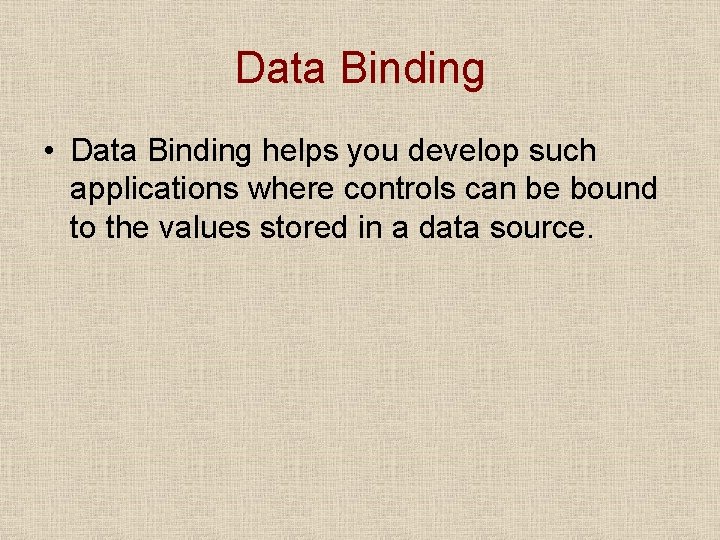 Data Binding

• Data Binding helps you develop such applications where controls can be bound to the values stored in a data source.